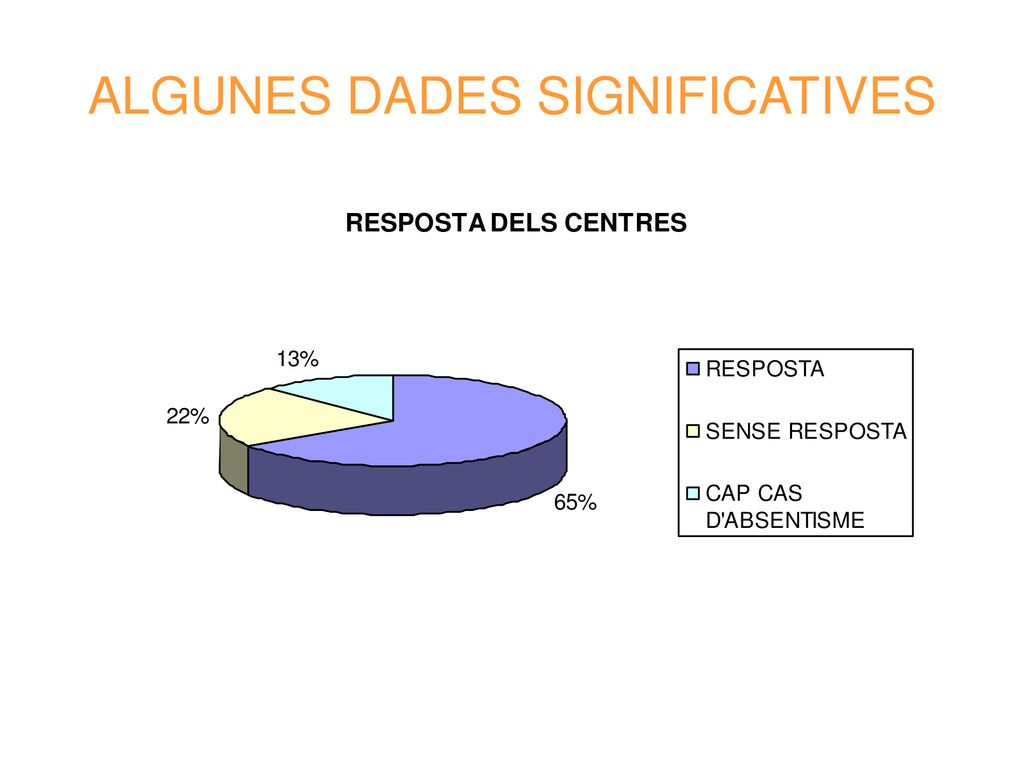 ALGUNES DADES SIGNIFICATIVES

RESPOSTA DELS CENTRES

13%

22%

65%

RESPOSTA

SENSE RESPOSTA

CAP CAS D'ABSENTISME